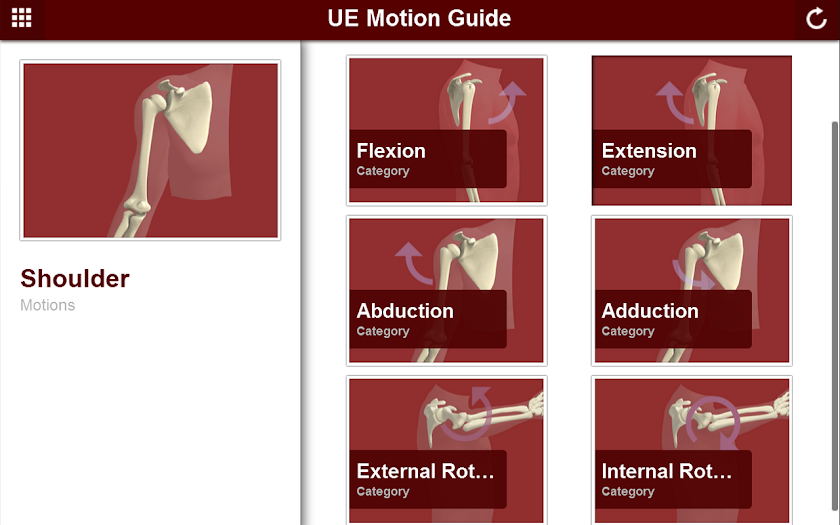 UE Motion Guide

Shoulder
Motions

Flexion
Category

Extension
Category

Abduction
Category

Adduction
Category

External Rot…
Category

Internal Rot…
Category